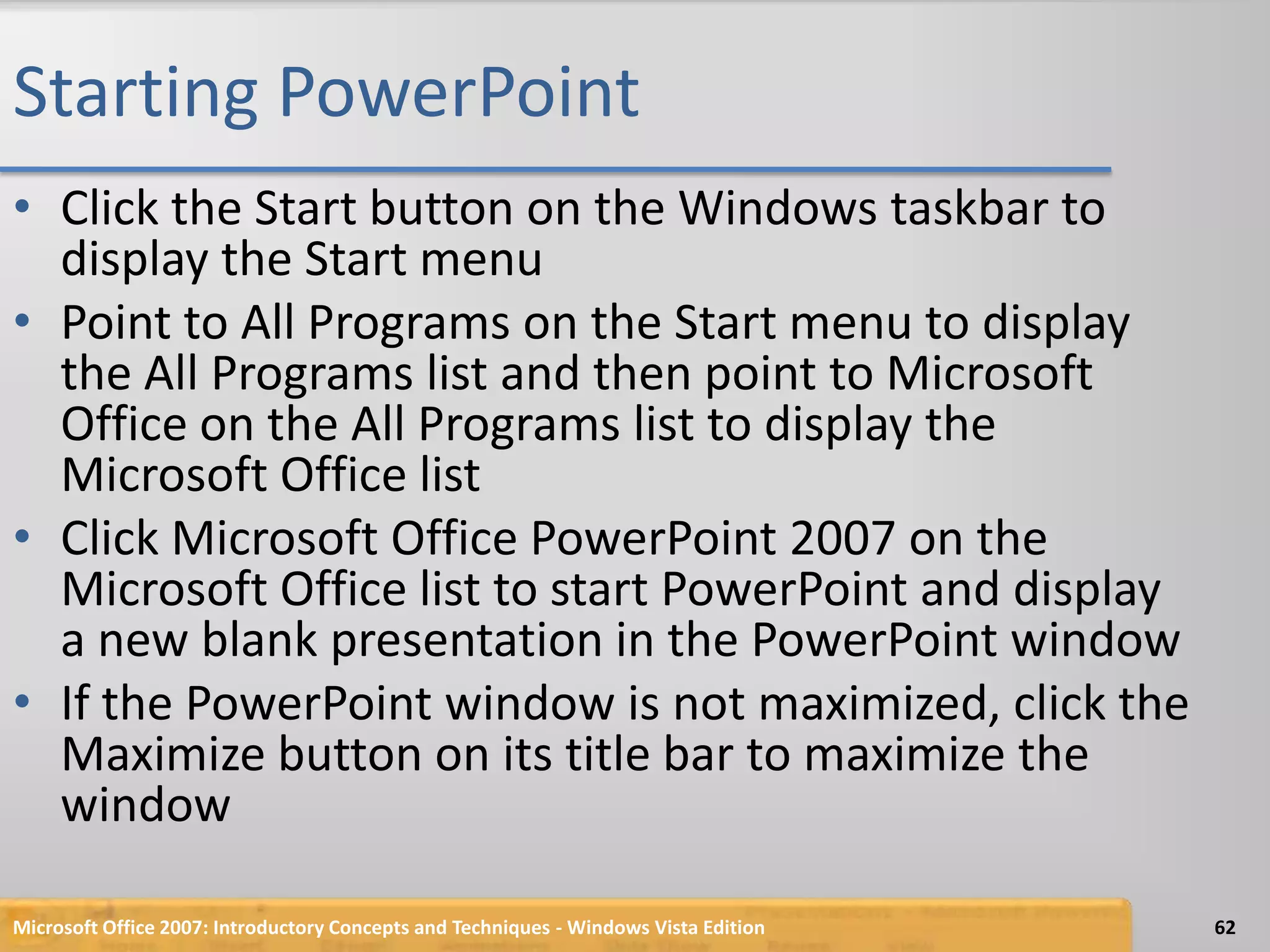 Starting PowerPoint

• Click the Start button on the Windows taskbar to display the Start menu
• Point to All Programs on the Start menu to display the All Programs list and then point to Microsoft Office on the All Programs list to display the Microsoft Office list
• Click Microsoft Office PowerPoint 2007 on the Microsoft Office list to start PowerPoint and display a new blank presentation in the PowerPoint window
• If the PowerPoint window is not maximized, click the Maximize button on its title bar to maximize the window

Microsoft Office 2007: Introductory Concepts and Techniques - Windows Vista Edition

62